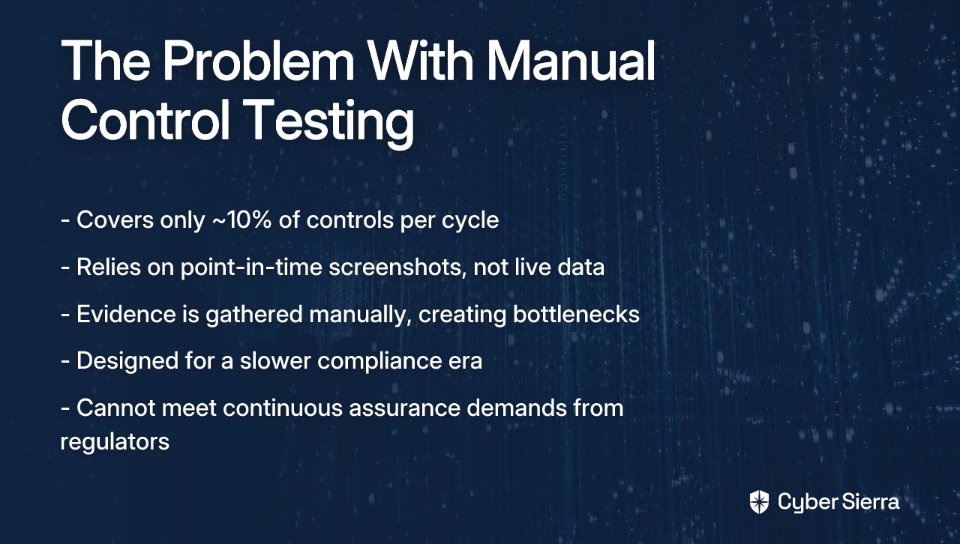 The Problem With Manual Control Testing

- Covers only ~10% of controls per cycle

- Relies on point-in-time screenshots, not live data

- Evidence is gathered manually, creating bottlenecks

- Designed for a slower compliance era

- Cannot meet continuous assurance demands from regulators

Cyber Sierra